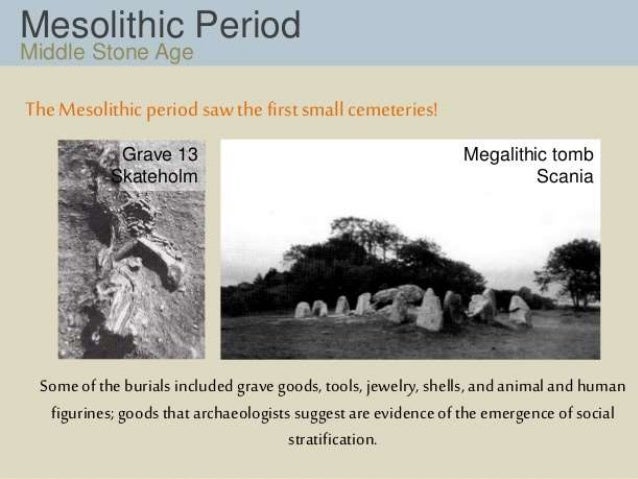 Mesolithic Period
Middle Stone Age

The Mesolithic period saw the first small cemeteries!

Grave 13
Skateholm

Megalithic tomb
Scania

Some of the burials included grave goods, tools, jewelry, shells, and animal and human figurines; goods that archaeologists suggest are evidence of the emergence of social stratification.